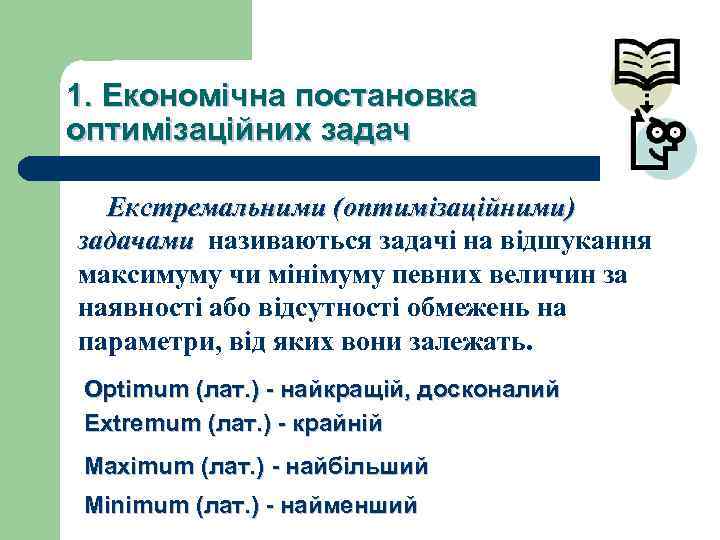 1. Економічна постановка оптимізаційних задач

Екстремальними (оптимізаційними) задачами називаються задачі на відшукання максимуму чи мінімуму певних величин за наявності або відсутності обмежень на параметри, від яких вони залежать.

Optimum (лат.) - найкращій, досконалий
Extremum (лат.) - крайній
Maximum (лат.) - найбільший
Minimum (лат.) - найменший